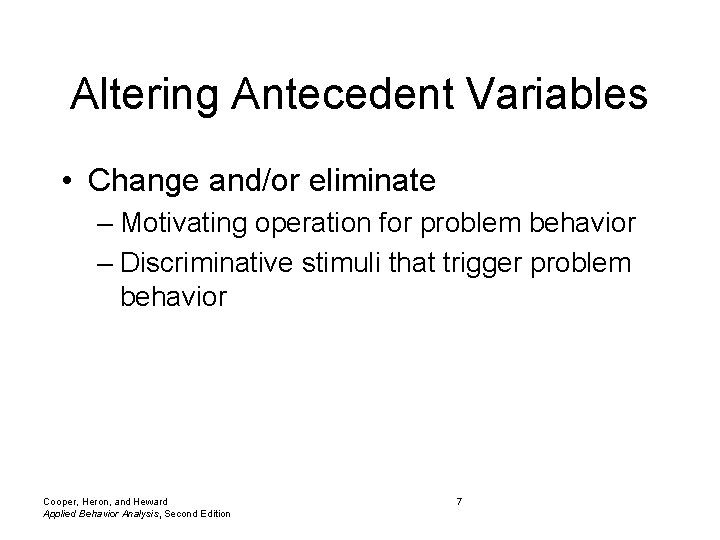 Altering Antecedent Variables

• Change and/or eliminate
– Motivating operation for problem behavior
– Discriminative stimuli that trigger problem behavior

Cooper, Heron, and Heward
Applied Behavior Analysis, Second Edition

7